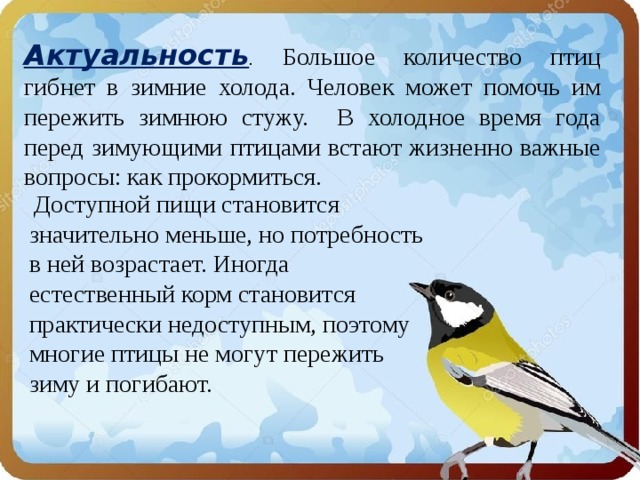 Актуальность. Большое количество птиц гибнет в зимние холода. Человек может помочь им пережить зимнюю стужу. В холодное время года перед зимующими птицами встают жизненно важные вопросы: как прокормиться.

Доступной пищи становится значительно меньше, но потребность в ней возрастает. Иногда естественный корм становится практически недоступным, поэтому многие птицы не могут пережить зиму и погибают.